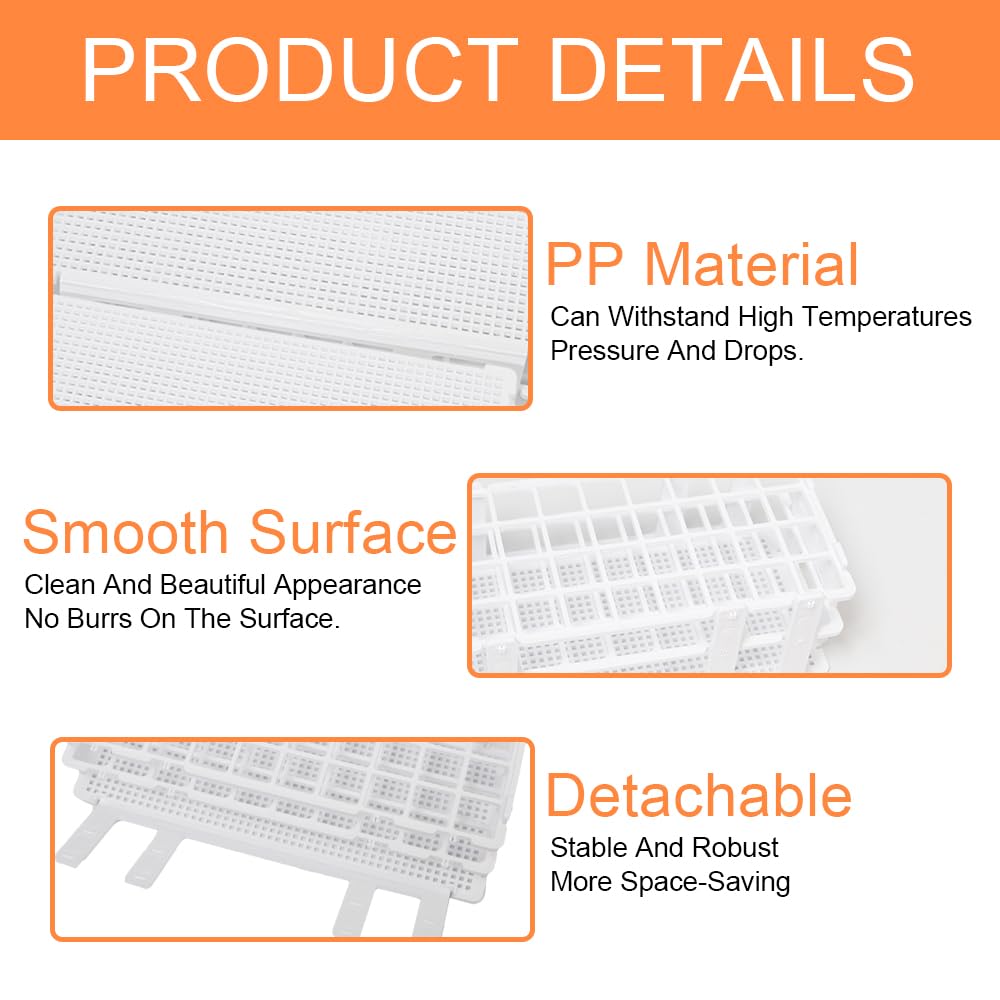 PRODUCT DETAILS

PP Material

Can Withstand High Temperatures Pressure And Drops.

Smooth Surface

Clean And Beautiful Appearance No Burrs On The Surface.

Detachable

Stable And Robust
More Space-Saving